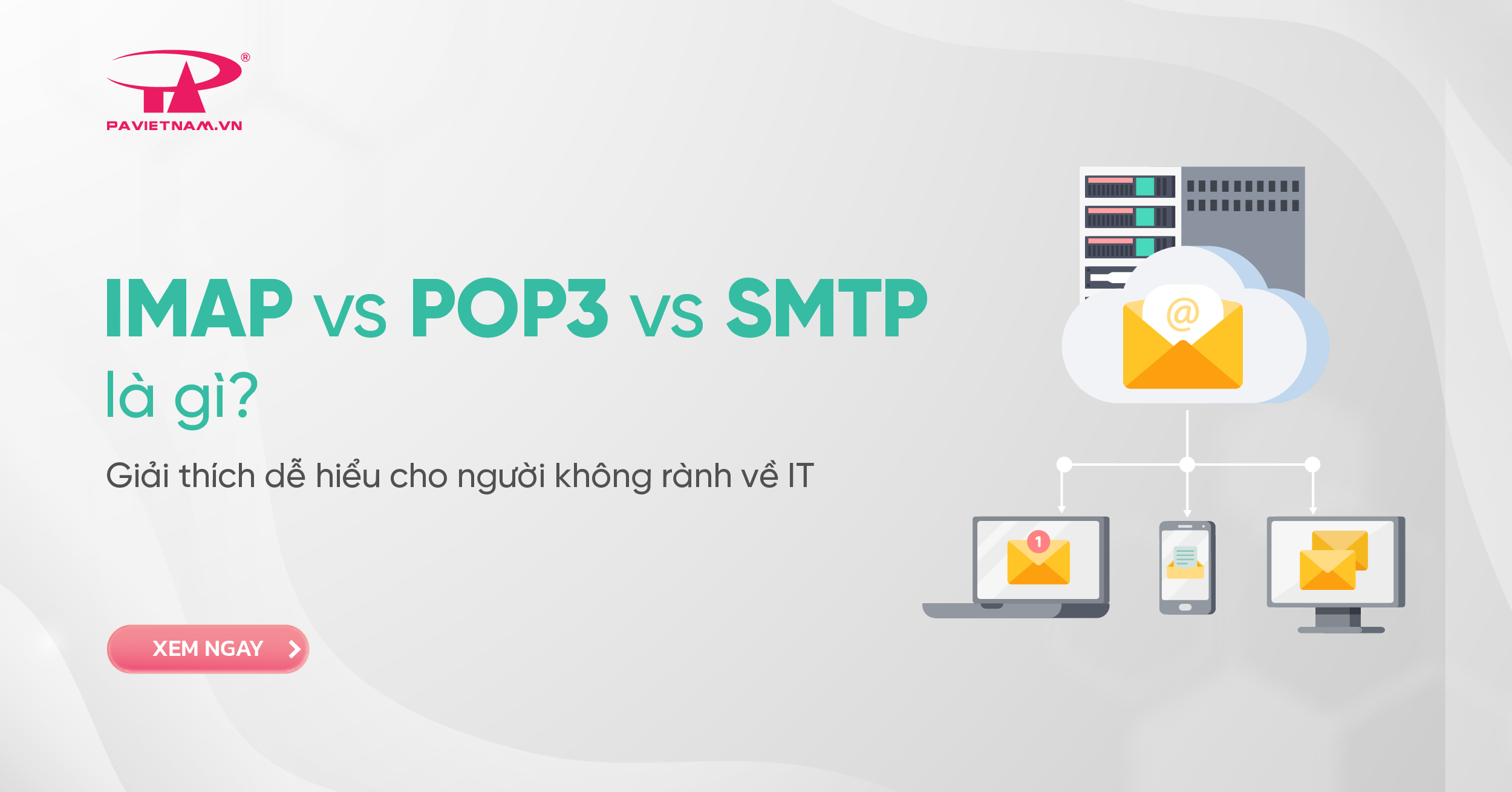 PA®
PAVIETNAM.VN

IMAP vs POP3 vs SMTP là gì?

Giải thích dễ hiểu cho người không rành về IT

XEM NGAY

@

1